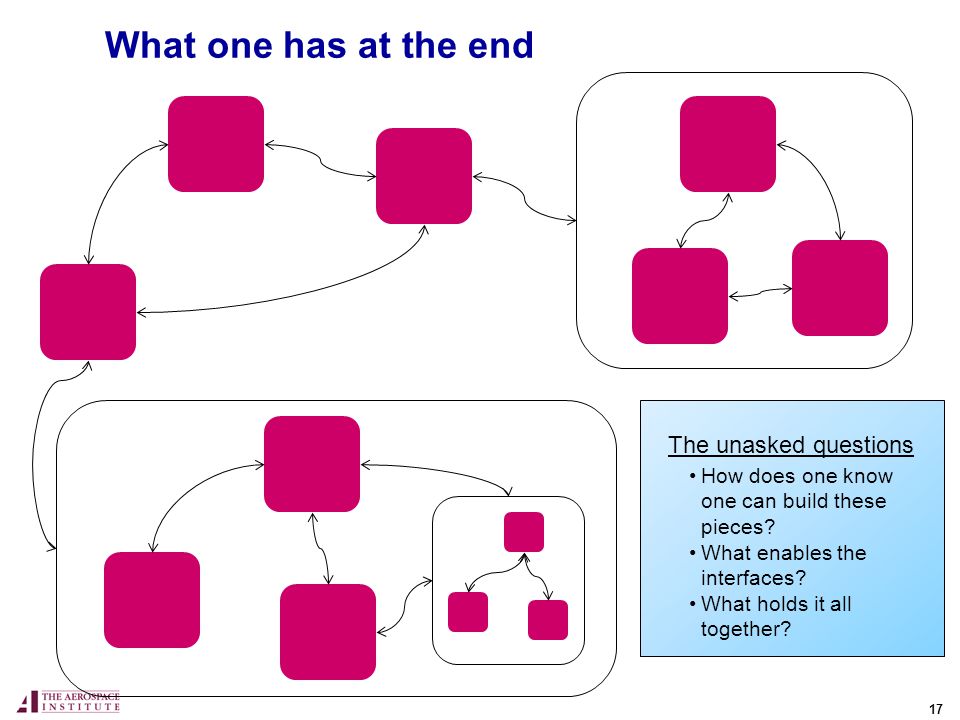 What one has at the end

The unasked questions

• How does one know one can build these pieces?
• What enables the interfaces?
• What holds it all together?

THE AEROSPACE INSTITUTE

17